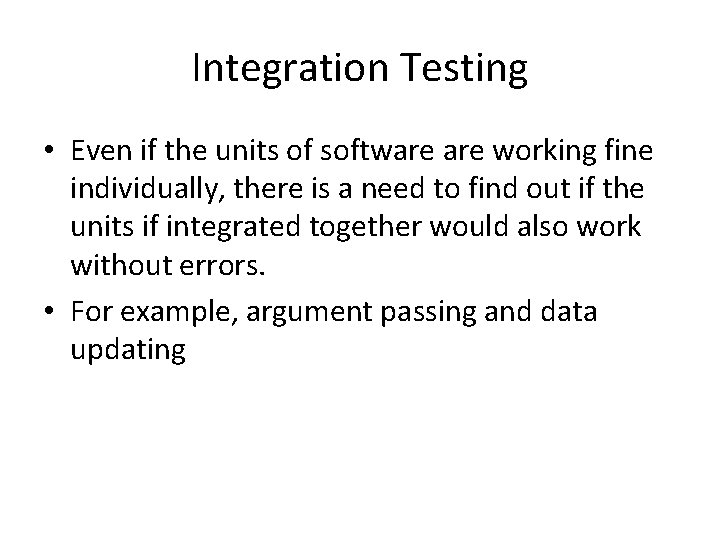 Integration Testing

• Even if the units of software are working fine individually, there is a need to find out if the units if integrated together would also work without errors.

• For example, argument passing and data updating